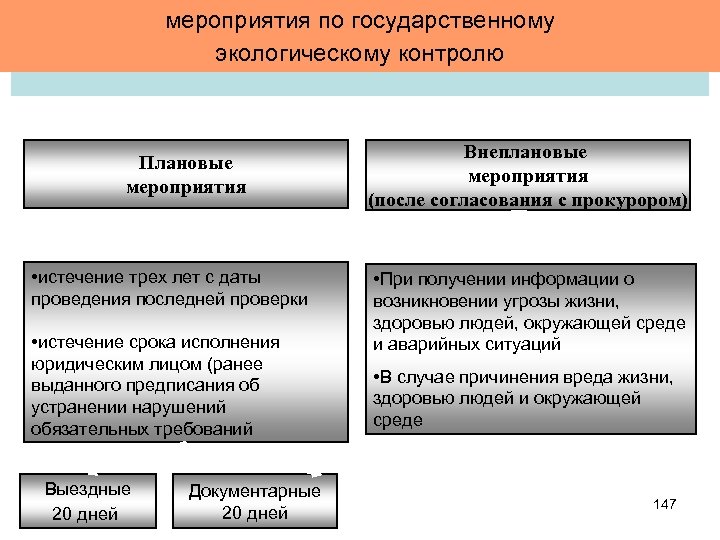 мероприятия по государственному экологическому контролю

Плановые мероприятия

Внеплановые мероприятия (после согласования с прокурором)

•истечение трех лет с даты проведения последней проверки

•истечение срока исполнения юридическим лицом (ранее выданного предписания об устранении нарушений обязательных требований

•При получении информации о возникновении угрозы жизни, здоровью людей, окружающей среде и аварийных ситуаций

•В случае причинения вреда жизни, здоровью людей и окружающей среде

Выездные 20 дней

Документарные 20 дней

147